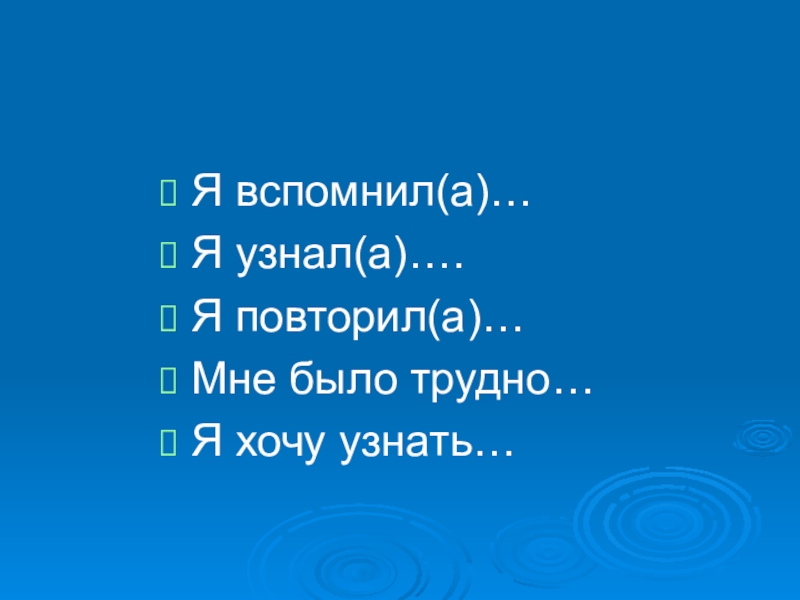 Я вспомнил(а)…
Я узнал(а)….
Я повторил(а)…
Мне было трудно…
Я хочу узнать…